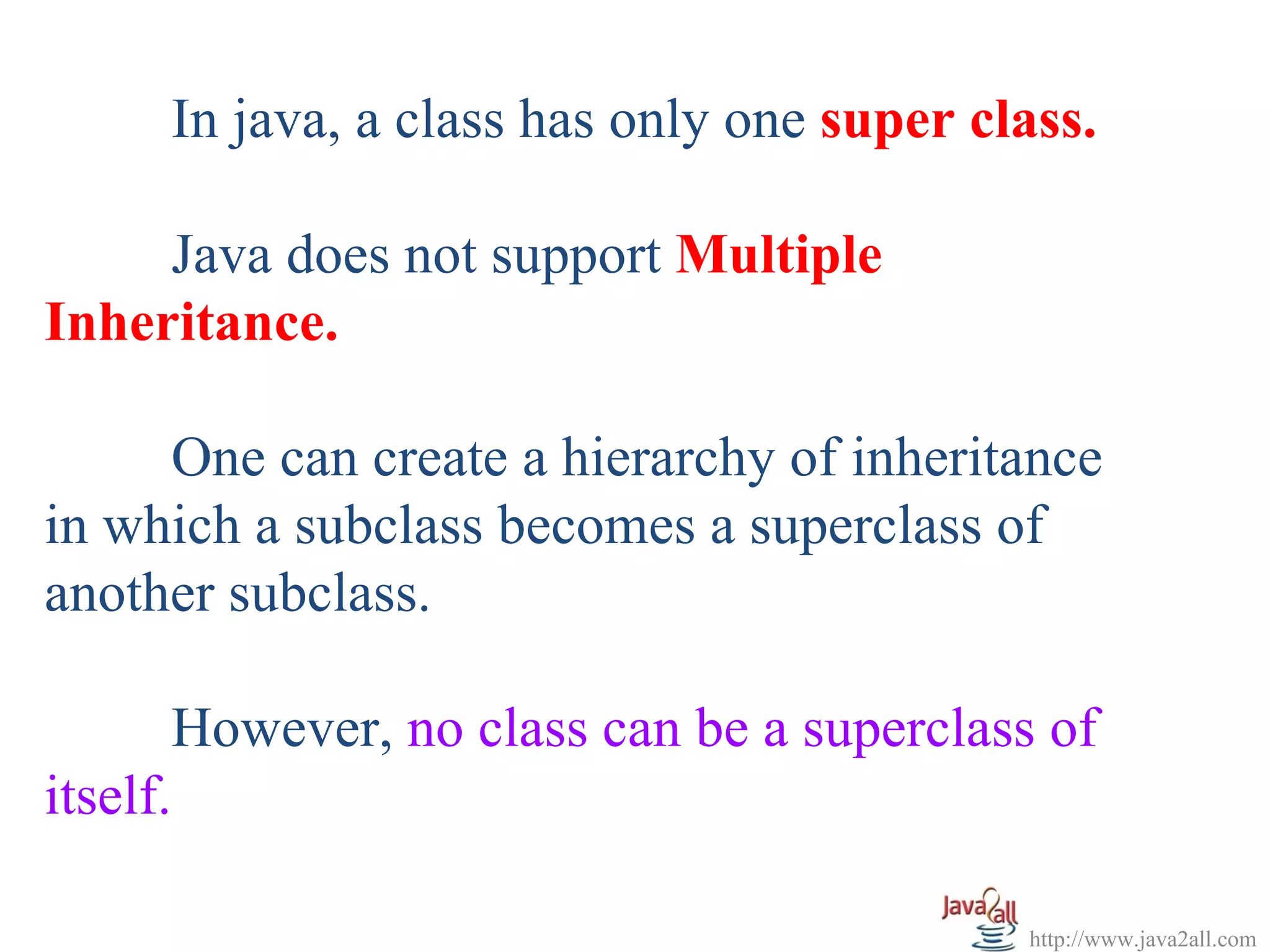 In java, a class has only one super class.

Java does not support Multiple Inheritance.

One can create a hierarchy of inheritance in which a subclass becomes a superclass of another subclass.

However, no class can be a superclass of itself.

Java2all

http://www.java2all.com